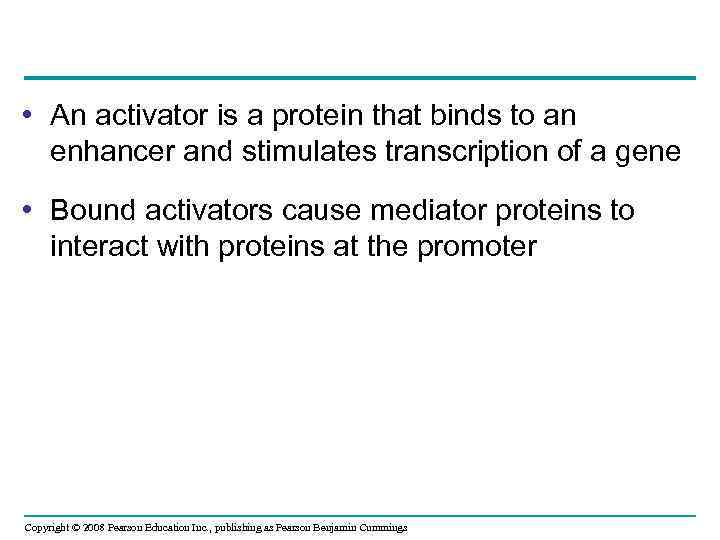 • An activator is a protein that binds to an enhancer and stimulates transcription of a gene

• Bound activators cause mediator proteins to interact with proteins at the promoter

Copyright © 2008 Pearson Education Inc., publishing as Pearson Benjamin Cummings